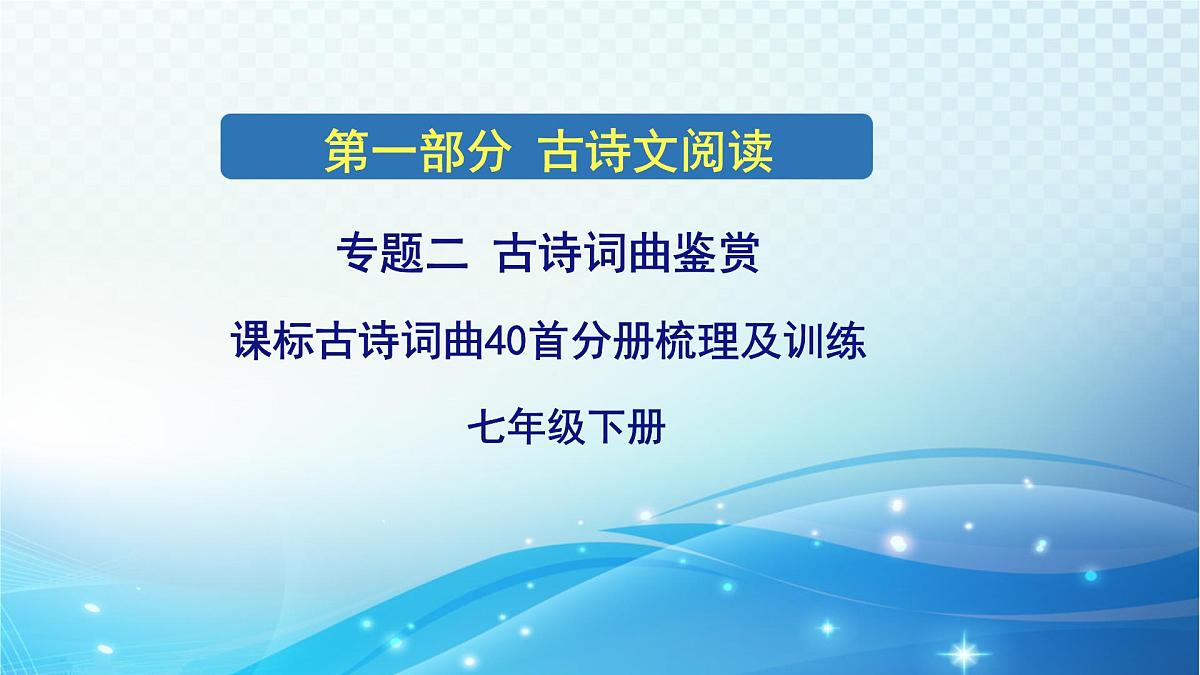 第一部分  古诗文阅读

专题二  古诗词曲鉴赏

课标古诗词曲40首分册梳理及训练

七年级下册